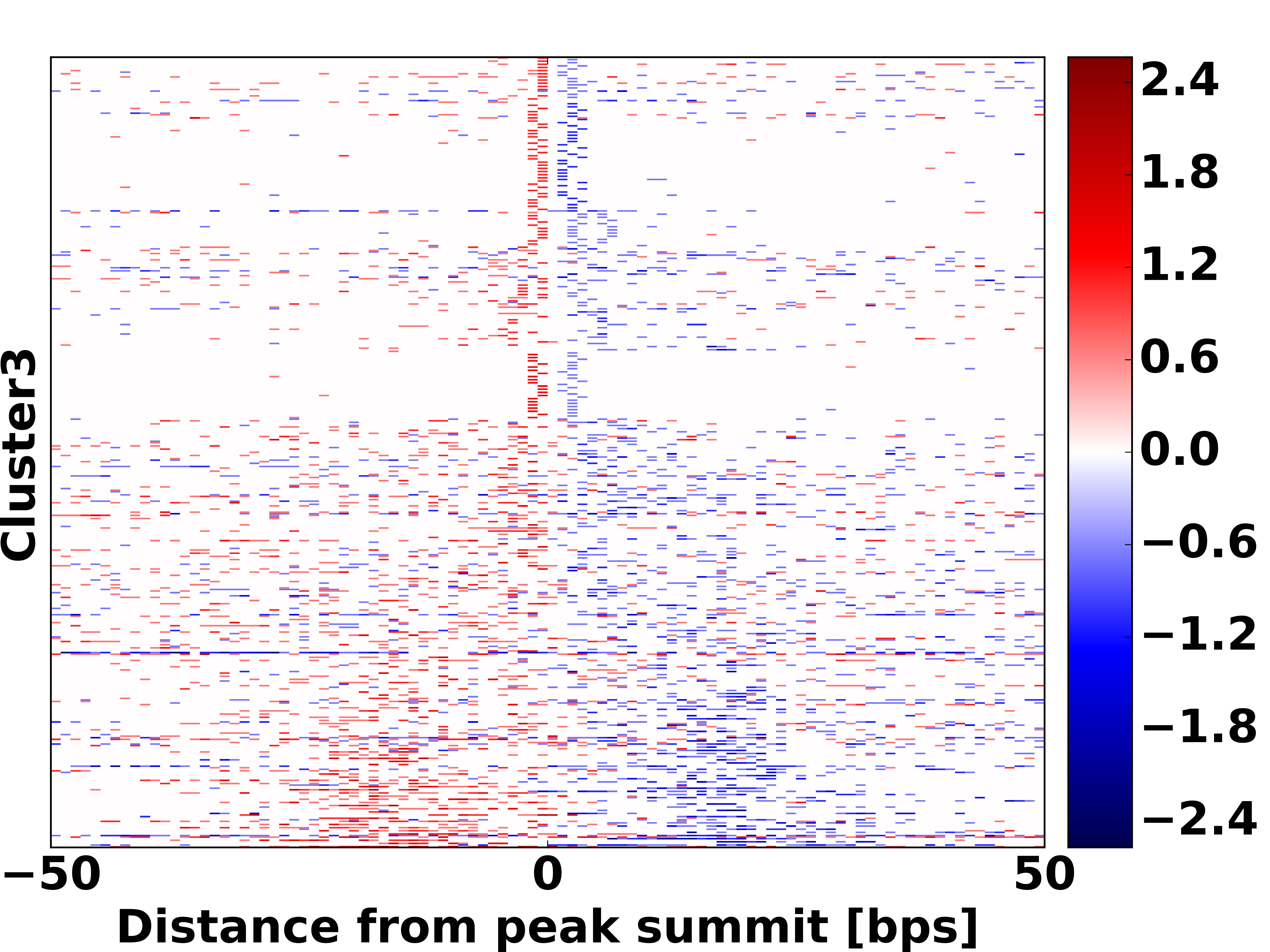 Cluster3

−50
0
50
Distance from peak summit [bps]

2.4
1.8
1.2
0.6
0.0
−0.6
−1.2
−1.8
−2.4